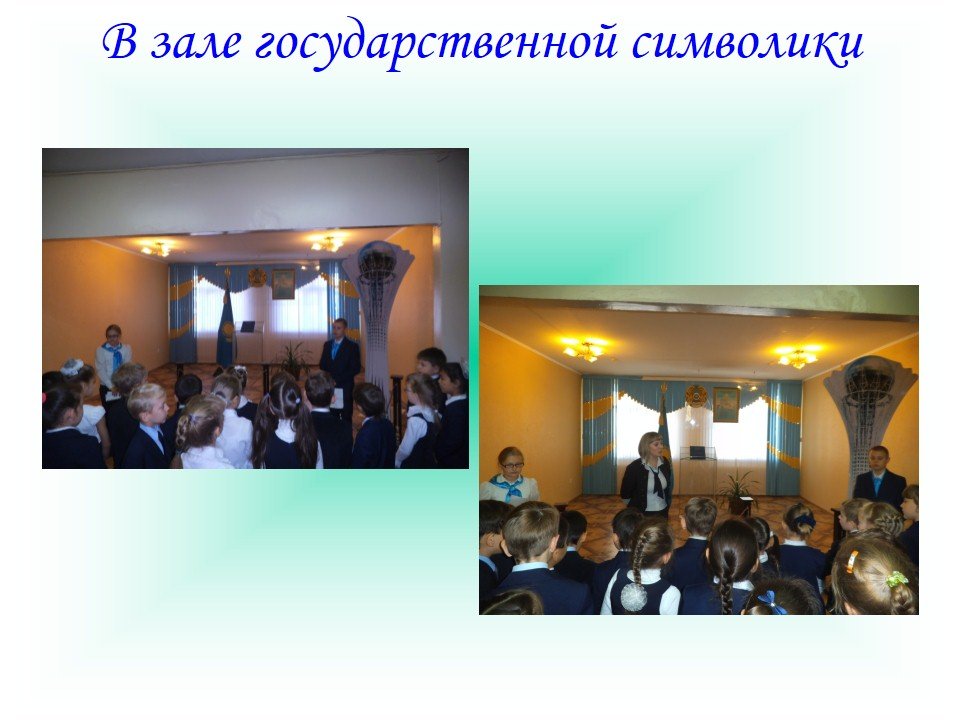 В зале государственной символики